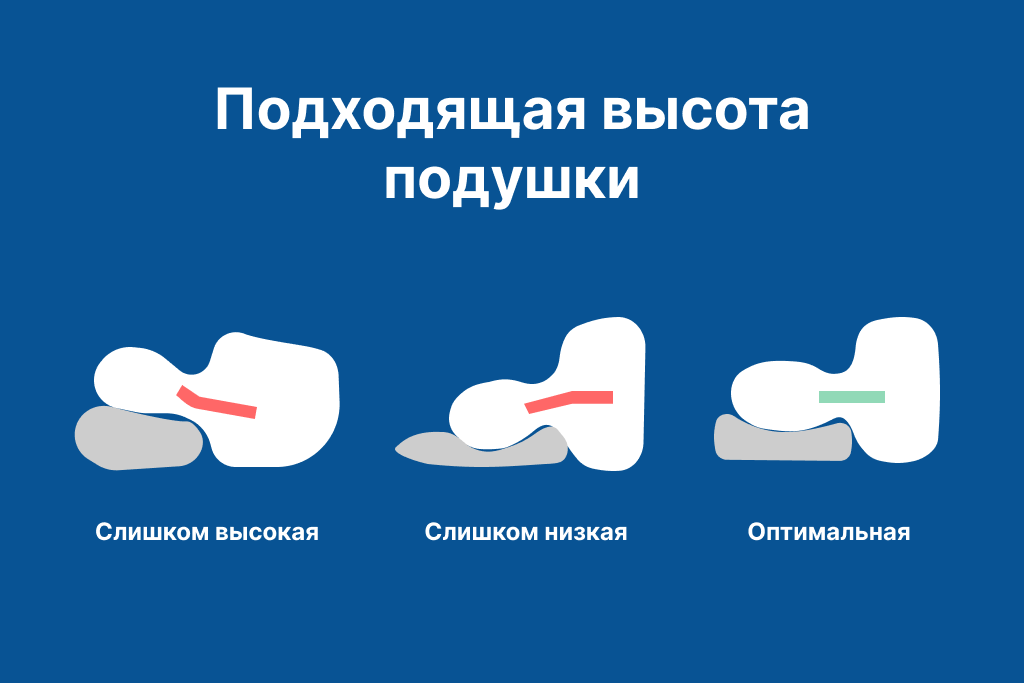 Подходящая высота подушки

Слишком высокая

Слишком низкая

Оптимальная